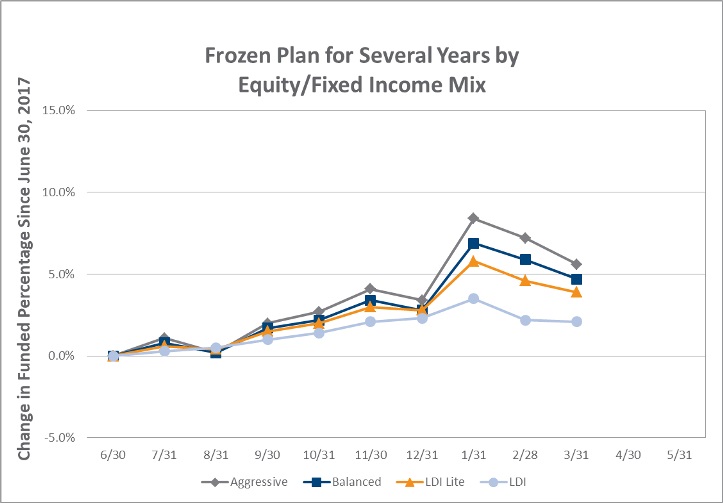 Frozen Plan for Several Years by Equity/Fixed Income Mix

Change in Funded Percentage Since June 30, 2017

15.0%
10.0%
5.0%
0.0%
-5.0%

6/30 7/31 8/31 9/30 10/31 11/30 12/31 1/31 2/28 3/31 4/30 5/31

Aggressive Balanced LDI Lite LDI